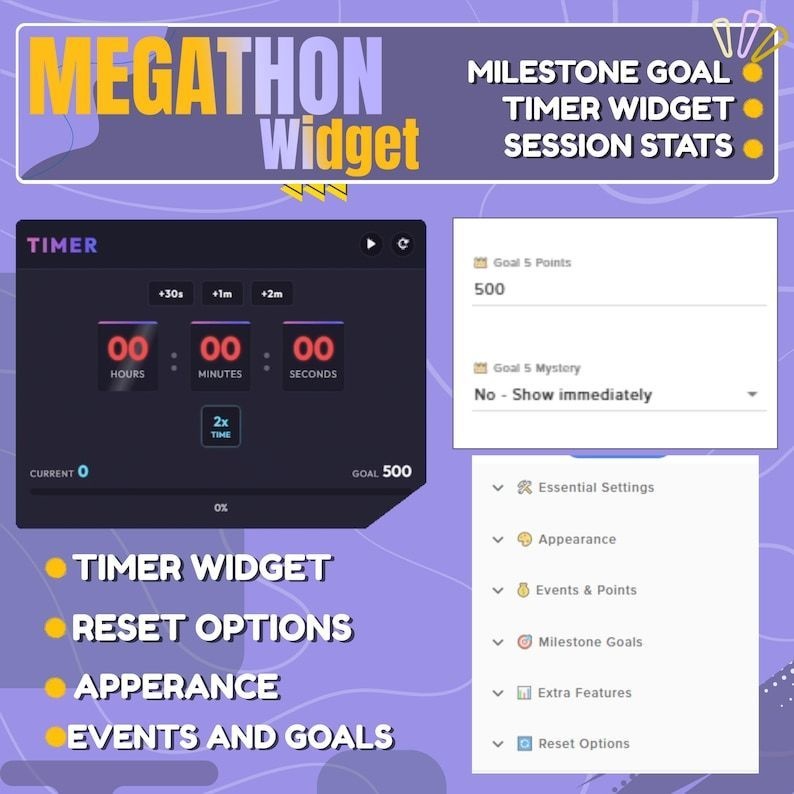 MEGATHON Widget

MILESTONE GOAL
TIMER WIDGET
SESSION STATS

TIMER

+30s +1m +2m

00 HOURS : 00 MINUTES : 00 SECONDS

2x TIME

CURRENT 0

GOAL 500

0%

Goal 5 Points
500

Goal 5 Mystery
No - Show immediately

Essential Settings
Appearance
Events & Points
Milestone Goals
Extra Features
Reset Options

TIMER WIDGET
RESET OPTIONS
APPERANCE
EVENTS AND GOALS